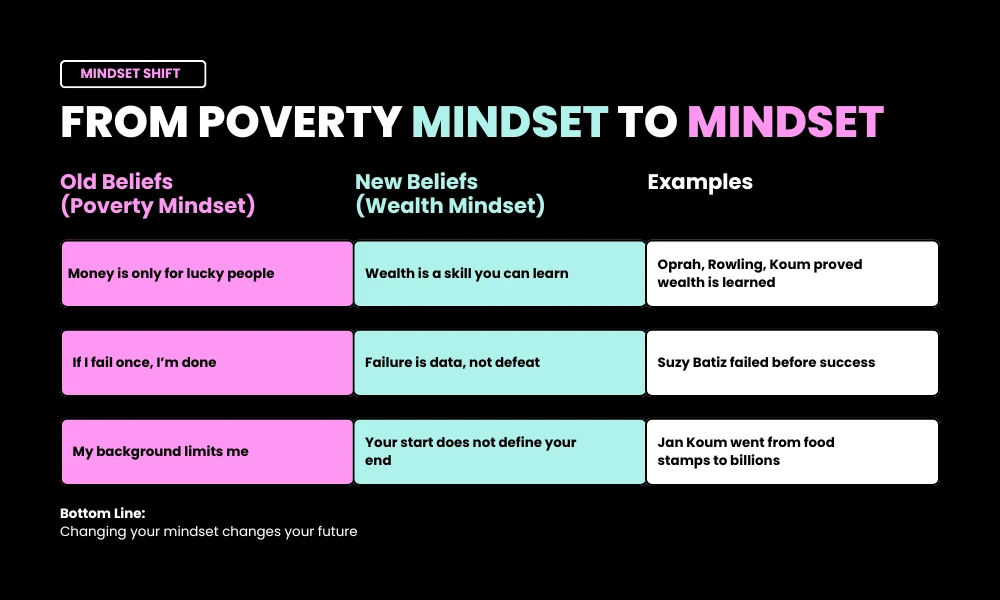 MINDSET SHIFT

FROM POVERTY MINDSET TO MINDSET

| Old Beliefs (Poverty Mindset) | New Beliefs (Wealth Mindset) | Examples |
|---|---|---|
| Money is only for lucky people | Wealth is a skill you can learn | Oprah, Rowling, Koum proved wealth is learned |
| If I fail once, I'm done | Failure is data, not defeat | Suzy Batiz failed before success |
| My background limits me | Your start does not define your end | Jan Koum went from food stamps to billions |

Bottom Line:
Changing your mindset changes your future